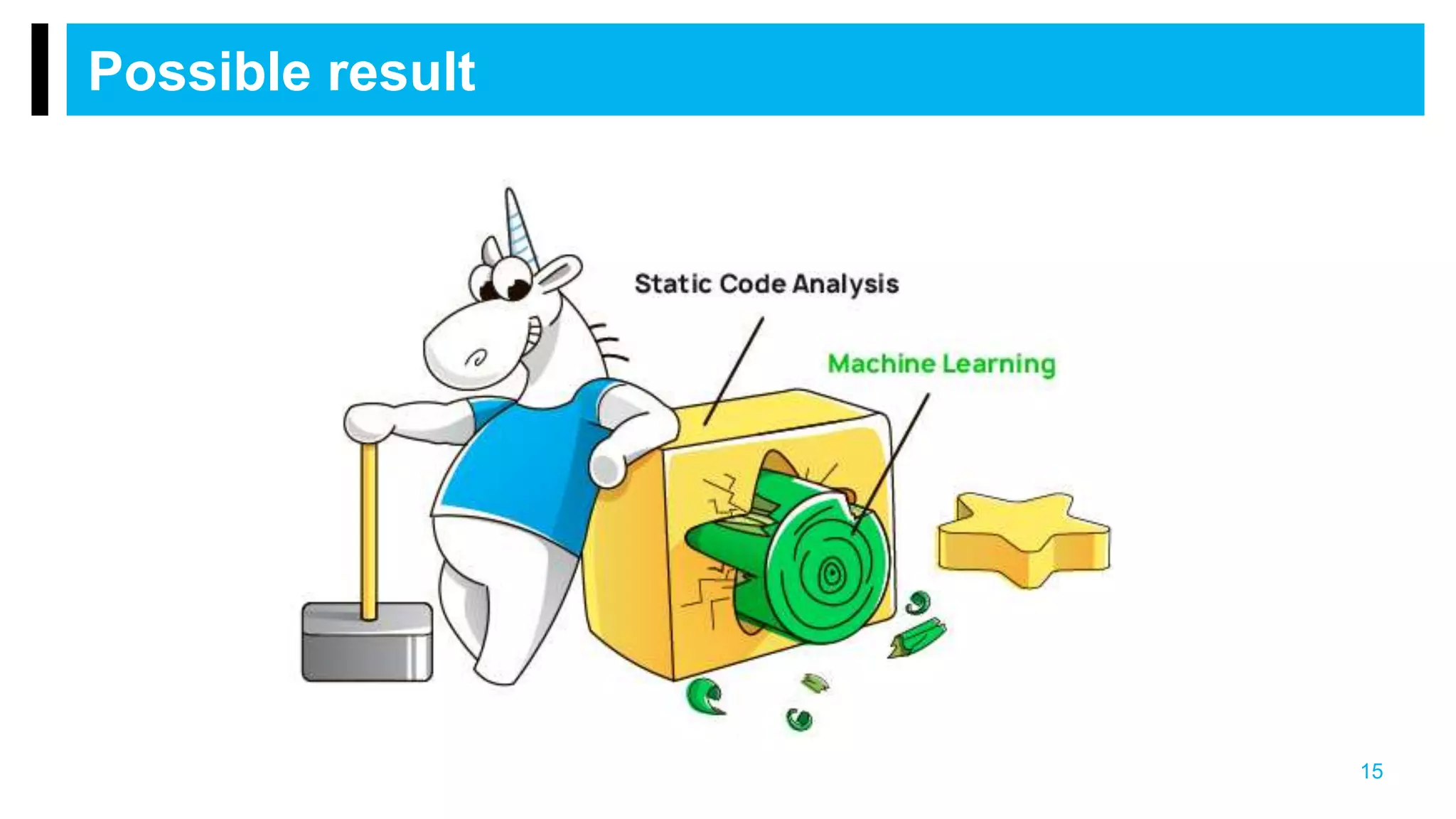 Possible result

Static Code Analysis

Machine Learning

15